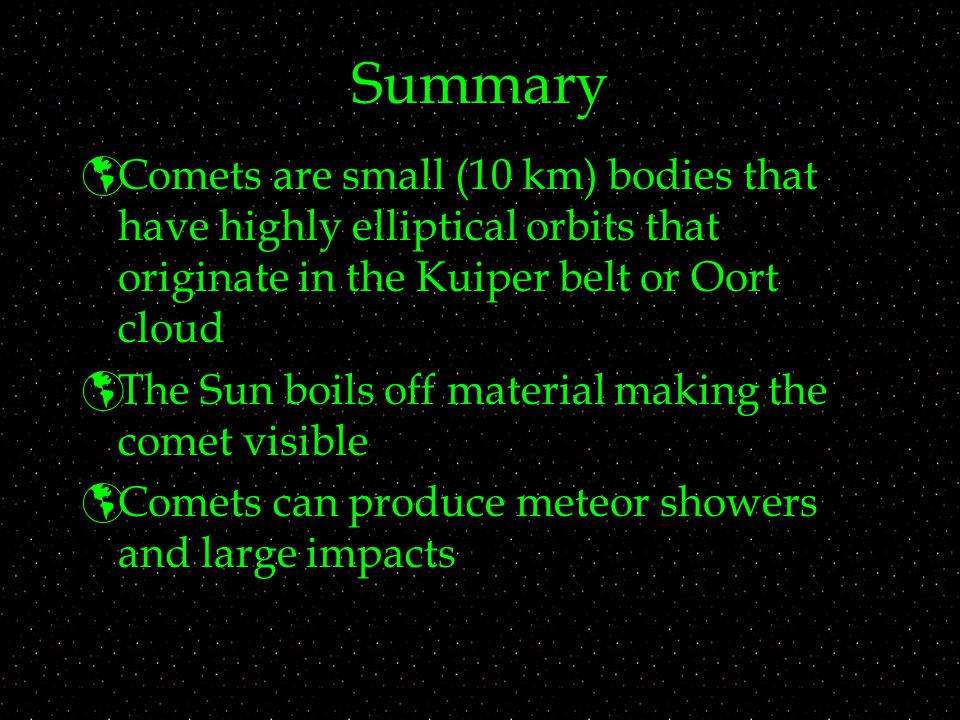 Summary

Comets are small (10 km) bodies that have highly elliptical orbits that originate in the Kuiper belt or Oort cloud

The Sun boils off material making the comet visible

Comets can produce meteor showers and large impacts